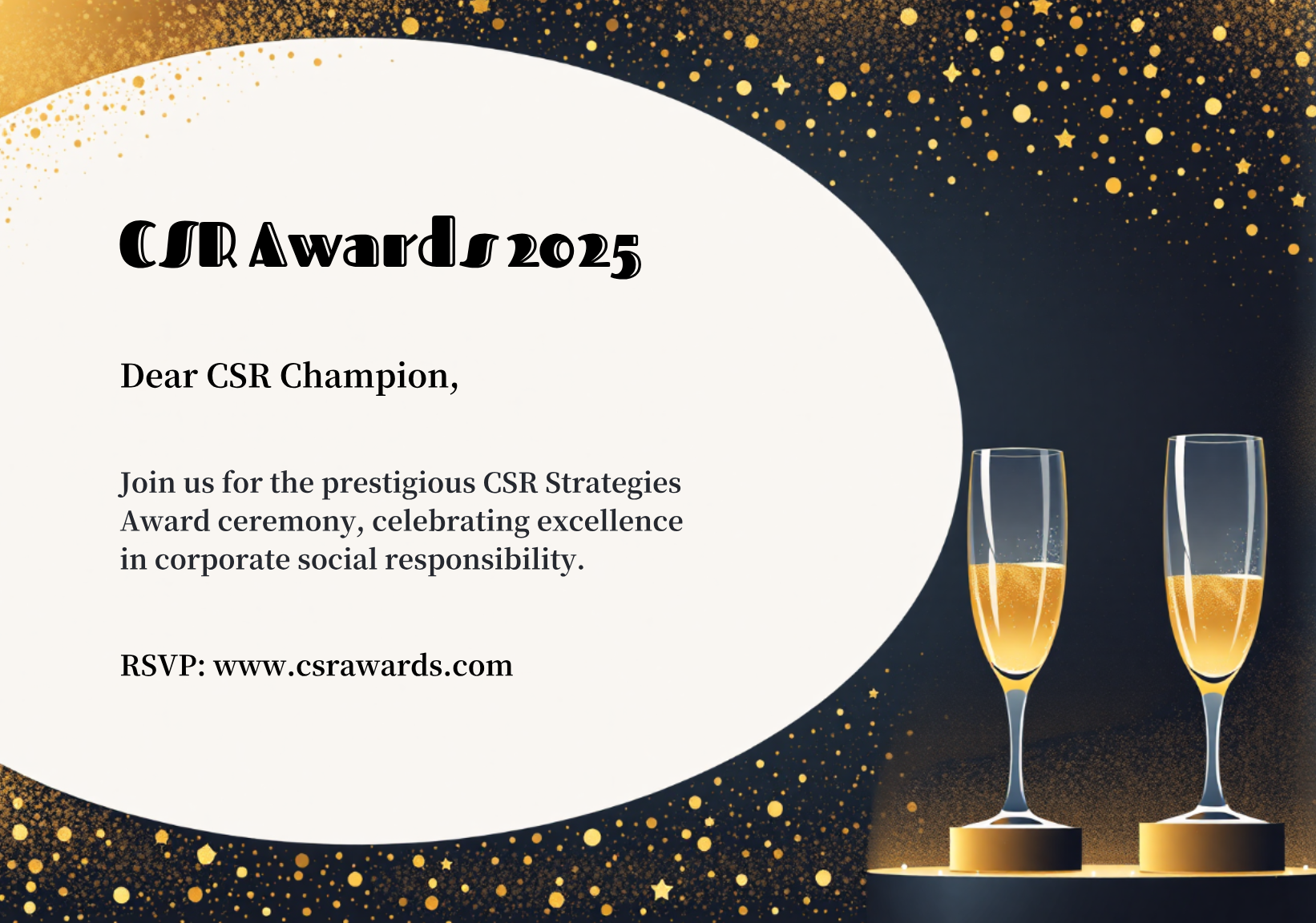 CSR Awards 2025

Dear CSR Champion,

Join us for the prestigious CSR Strategies Award ceremony, celebrating excellence in corporate social responsibility.

RSVP: www.csrawards.com